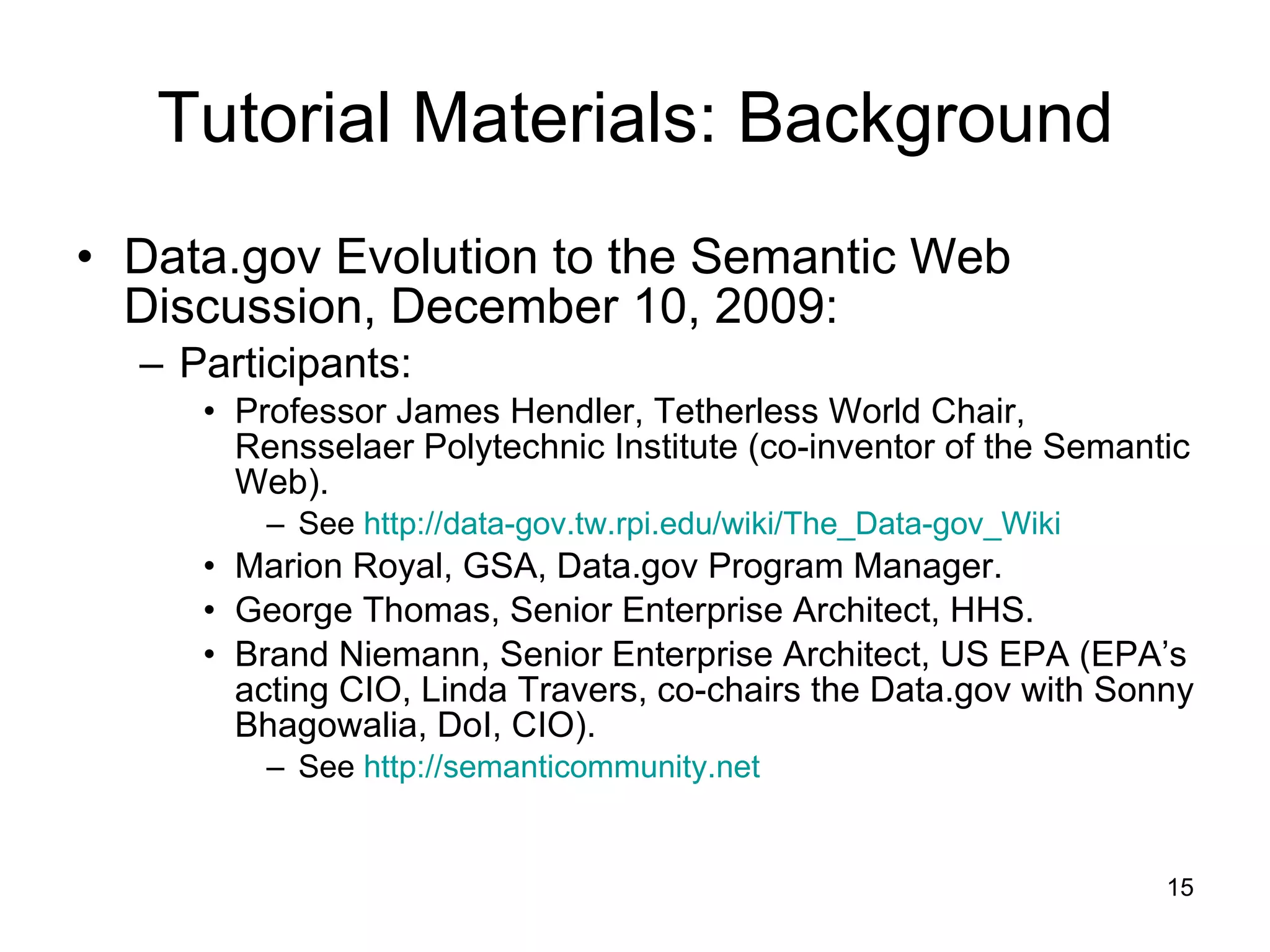 Tutorial Materials: Background

• Data.gov Evolution to the Semantic Web Discussion, December 10, 2009:

– Participants:

• Professor James Hendler, Tetherless World Chair, Rensselaer Polytechnic Institute (co-inventor of the Semantic Web).

– See http://data-gov.tw.rpi.edu/wiki/The_Data-gov_Wiki

• Marion Royal, GSA, Data.gov Program Manager.

• George Thomas, Senior Enterprise Architect, HHS.

• Brand Niemann, Senior Enterprise Architect, US EPA (EPA's acting CIO, Linda Travers, co-chairs the Data.gov with Sonny Bhagowalia, DoI, CIO).

– See http://semanticommunity.net

15